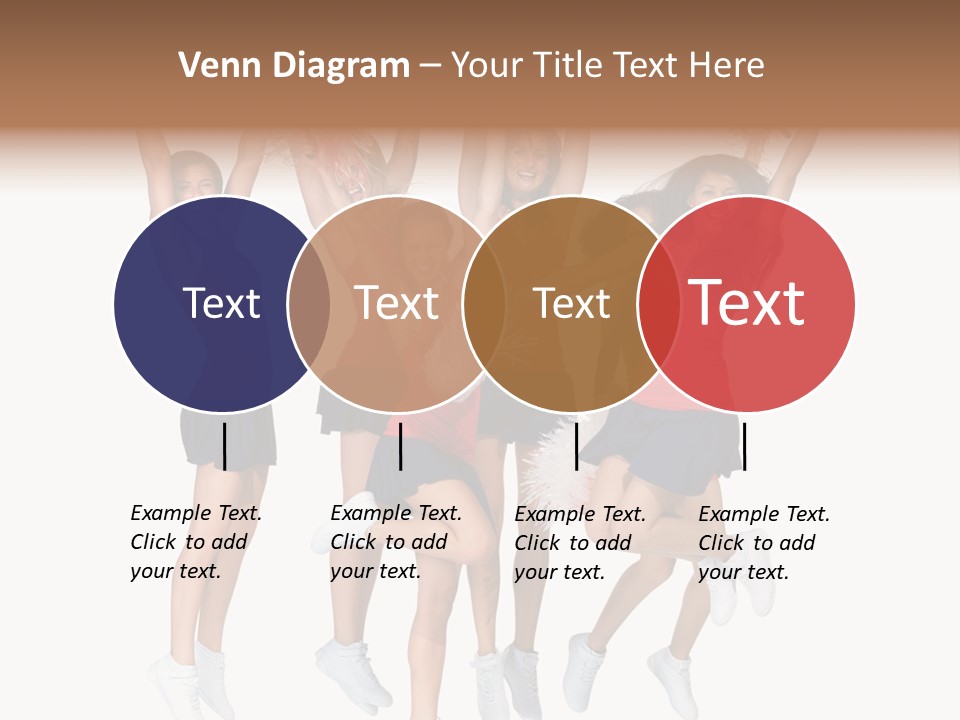 Venn Diagram – Your Title Text Here

Text

Text

Text

Text

Example Text. Click to add your text.

Example Text. Click to add your text.

Example Text. Click to add your text.

Example Text. Click to add your text.